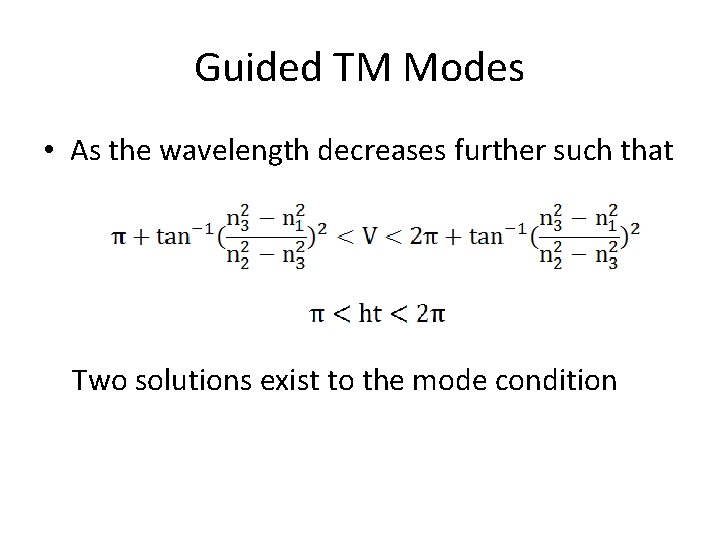 Guided TM Modes

• As the wavelength decreases further such that

$\pi + \tan^{-1}(\frac{n_3^2 - n_1^2}{n_2^2 - n_3^2})^2 < V < 2\pi + \tan^{-1}(\frac{n_3^2 - n_1^2}{n_2^2 - n_3^2})^2$

$\pi < ht < 2\pi$

Two solutions exist to the mode condition